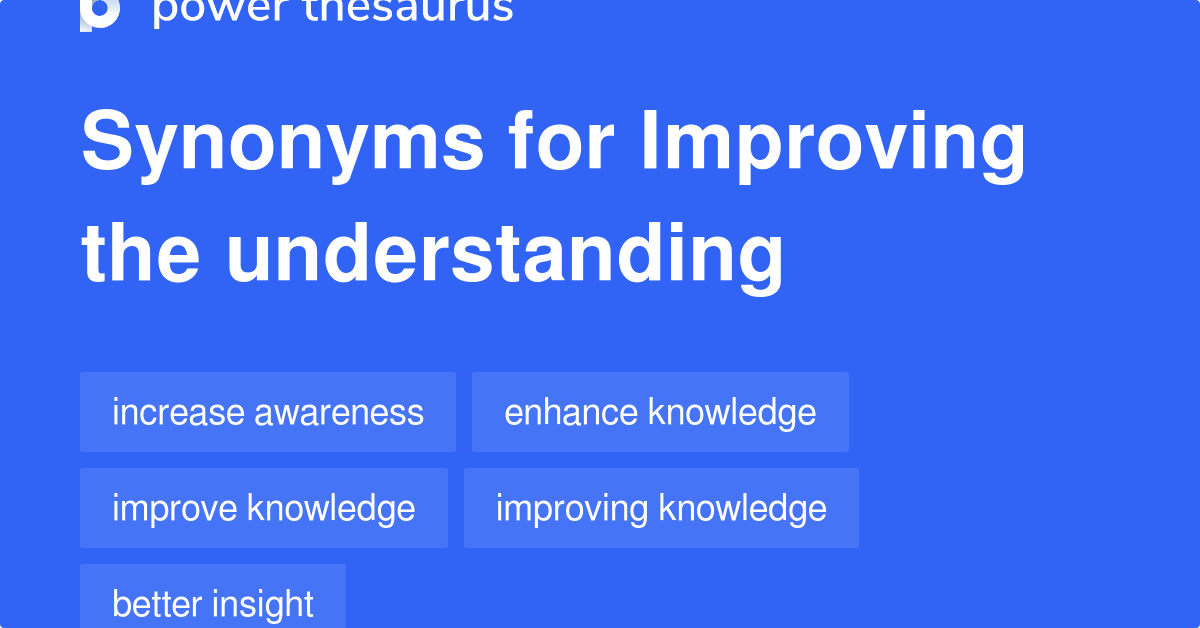 power thesaurus

Synonyms for Improving the understanding

increase awareness

enhance knowledge

improve knowledge

improving knowledge

better insight